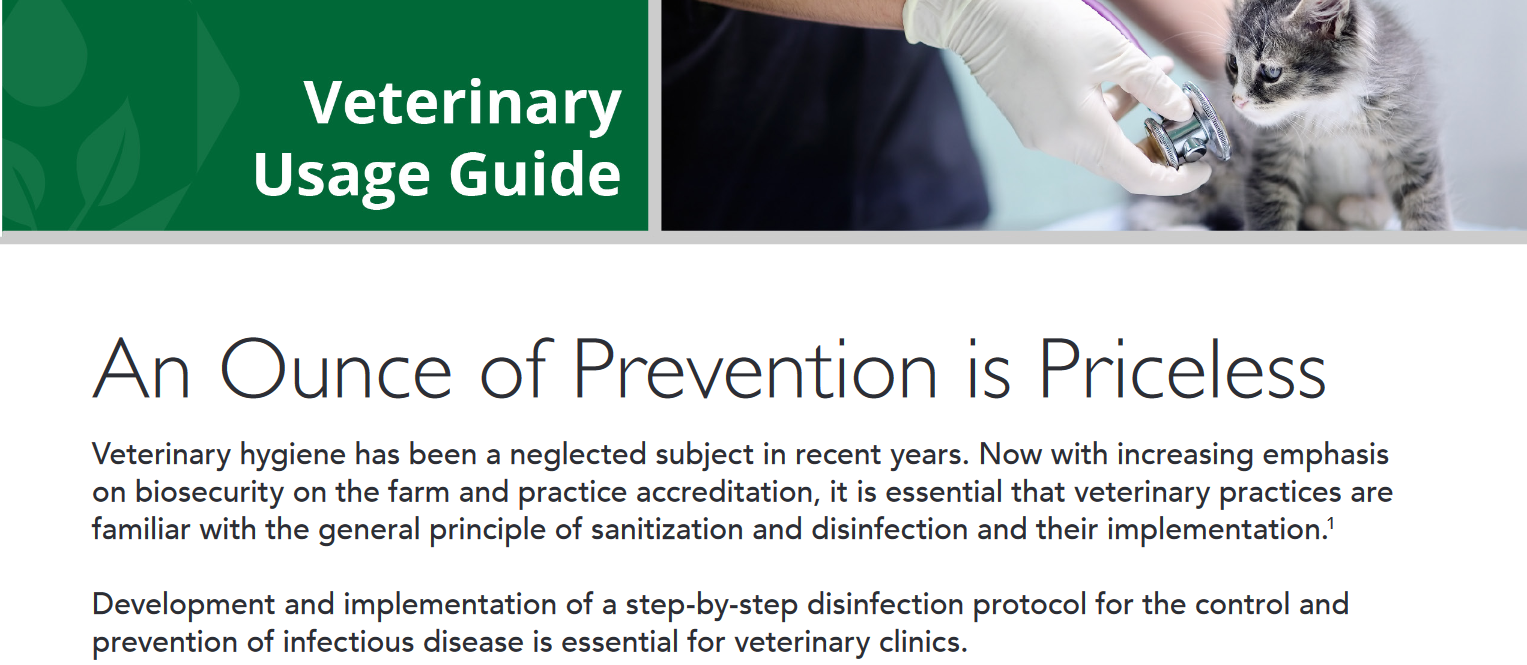 Veterinary Usage Guide

An Ounce of Prevention is Priceless

Veterinary hygiene has been a neglected subject in recent years. Now with increasing emphasis on biosecurity on the farm and practice accreditation, it is essential that veterinary practices are familiar with the general principle of sanitization and disinfection and their implementation.$^1$

Development and implementation of a step-by-step disinfection protocol for the control and prevention of infectious disease is essential for veterinary clinics.